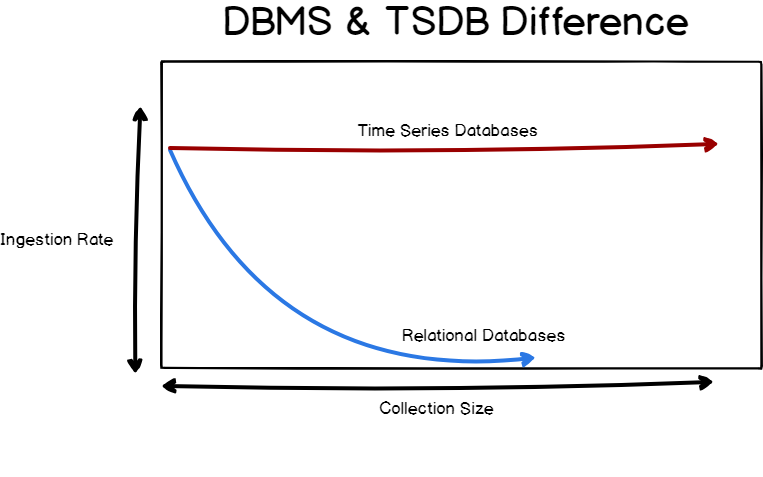 DBMS & TSDB Difference

Time Series Databases

Ingestion Rate

Relational Databases

Collection Size